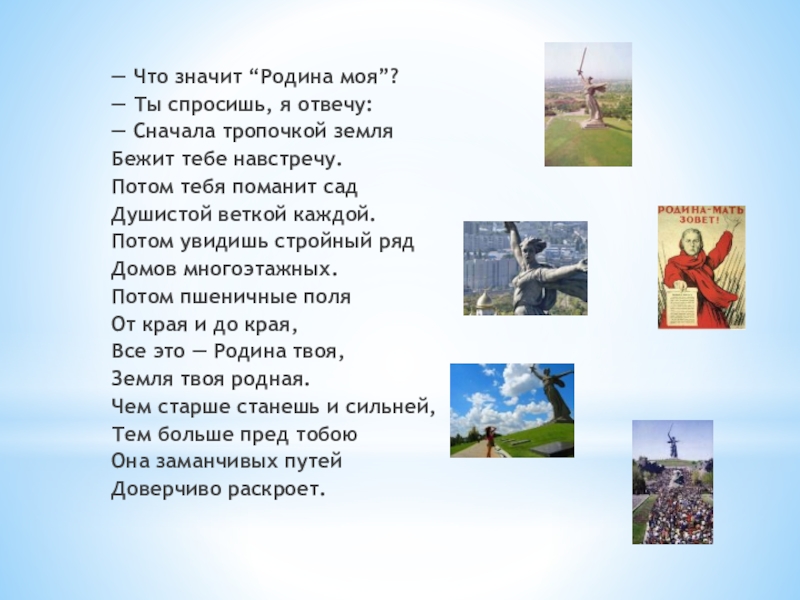 — Что значит “Родина моя”?
— Ты спросишь, я отвечу:
— Сначала тропочкой земля
Бежит тебе навстречу.
Потом тебя поманит сад
Душистой веткой каждой.
Потом увидишь стройный ряд
Домов многоэтажных.
Потом пшеничные поля
От края и до края,
Все это — Родина твоя,
Земля твоя родная.
Чем старше станешь и сильней,
Тем больше пред тобою
Она заманчивых путей
Доверчиво раскроет.

РОДИНА-МАТЬ ЗОВЕТ!